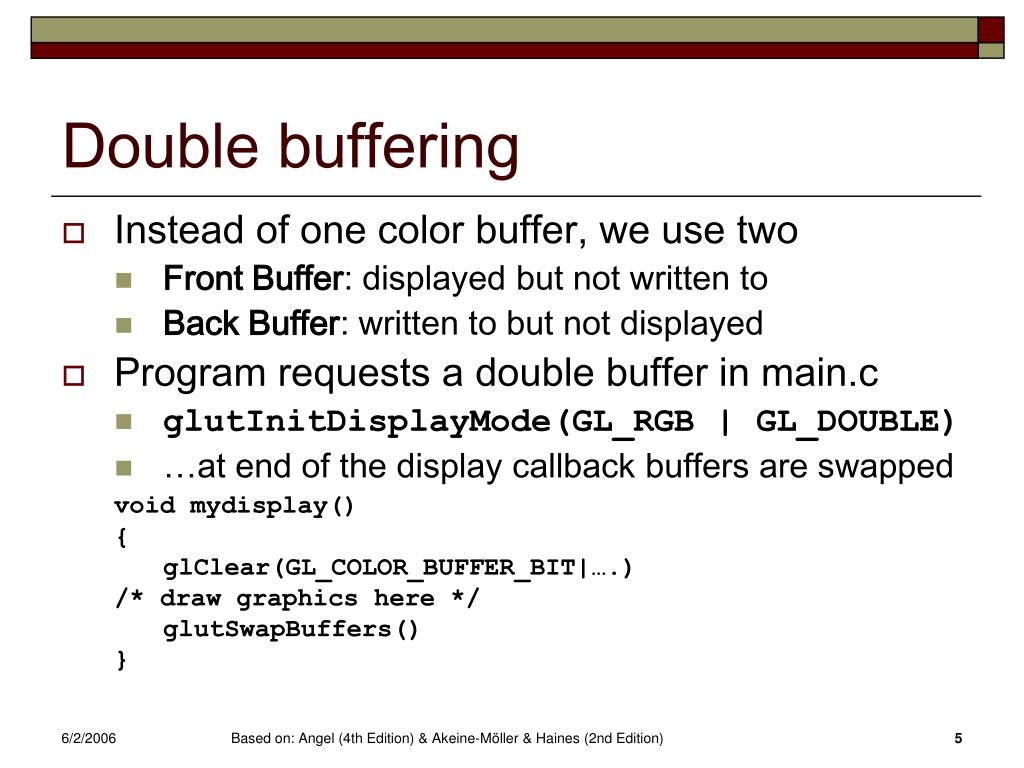 Double buffering

Instead of one color buffer, we use two

Front Buffer: displayed but not written to

Back Buffer: written to but not displayed

Program requests a double buffer in main.c

glutInitDisplayMode(GL_RGB | GL_DOUBLE)

…at end of the display callback buffers are swapped

void mydisplay()
{
glClear(GL_COLOR_BUFFER_BIT|….)
/* draw graphics here */
glutSwapBuffers()
}

6/2/2006

Based on: Angel (4th Edition) & Akeine-Möller & Haines (2nd Edition)

5